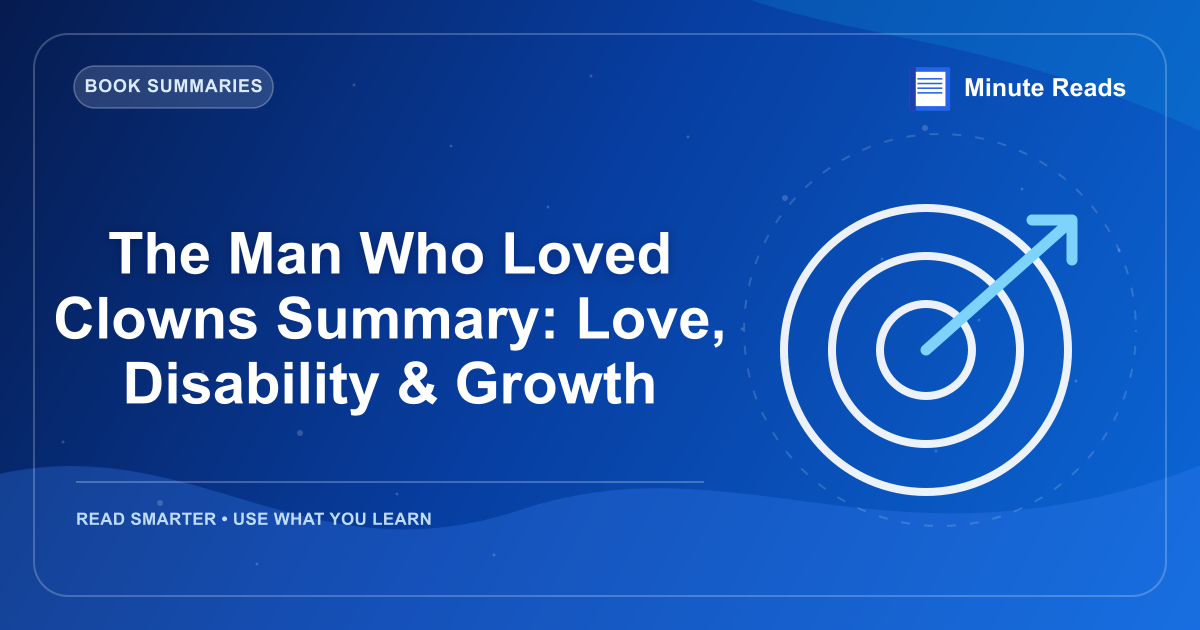 BOOK SUMMARIES

Minute Reads

The Man Who Loved Clowns Summary: Love, Disability & Growth

READ SMARTER • USE WHAT YOU LEARN